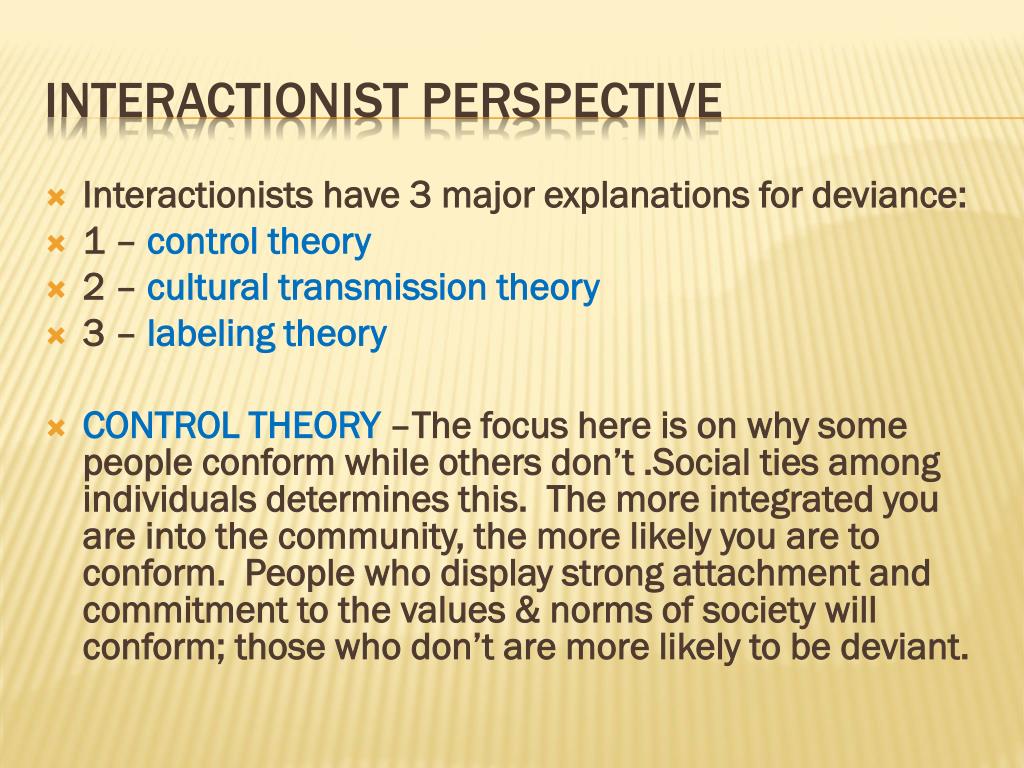 INTERACTIONIST PERSPECTIVE

Interactionists have 3 major explanations for deviance:
1 – control theory
2 – cultural transmission theory
3 – labeling theory

CONTROL THEORY –The focus here is on why some people conform while others don't .Social ties among individuals determines this. The more integrated you are into the community, the more likely you are to conform. People who display strong attachment and commitment to the values & norms of society will conform; those who don't are more likely to be deviant.